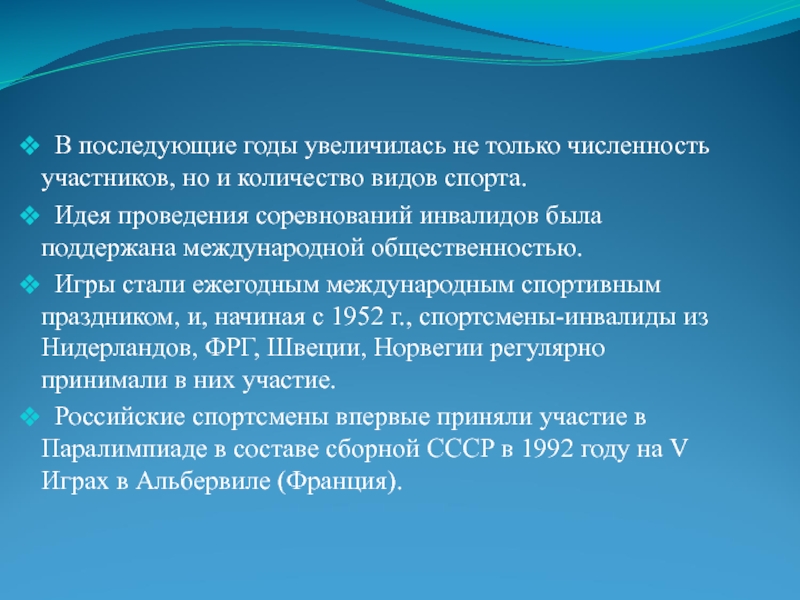 ❖ В последующие годы увеличилась не только численность участников, но и количество видов спорта.

❖ Идея проведения соревнований инвалидов была поддержана международной общественностью.

❖ Игры стали ежегодным международным спортивным праздником, и, начиная с 1952 г., спортсмены-инвалиды из Нидерландов, ФРГ, Швеции, Норвегии регулярно принимали в них участие.

❖ Российские спортсмены впервые приняли участие в Паралимпиаде в составе сборной СССР в 1992 году на V Играх в Альбервиле (Франция).